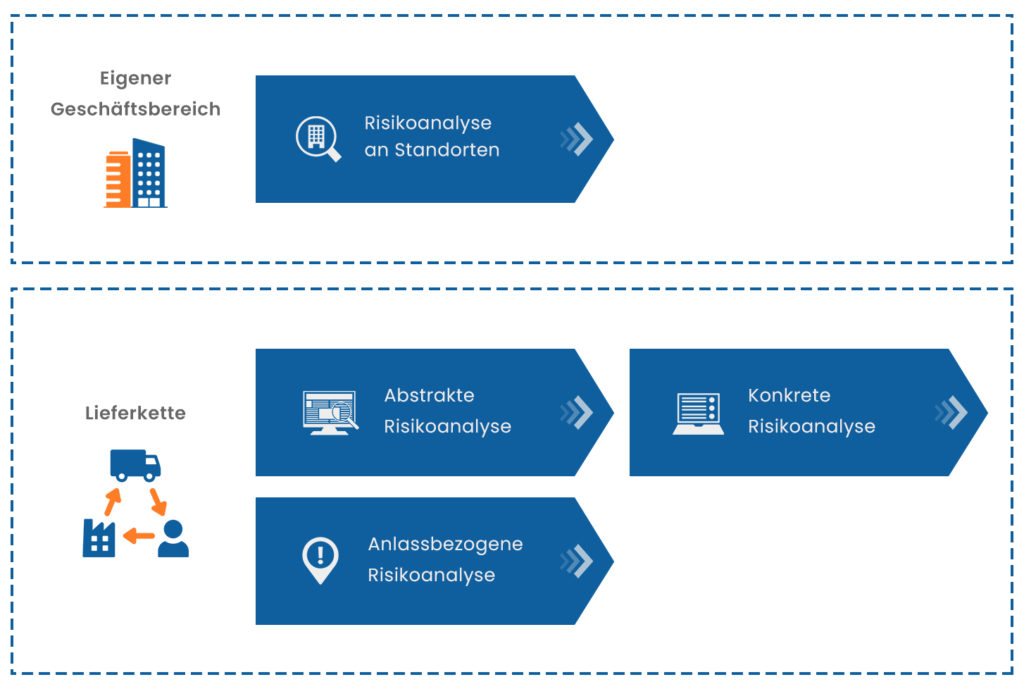 Eigener Geschäftsbereich

Risikoanalyse an Standorten

Lieferkette

Abstrakte Risikoanalyse

Konkrete Risikoanalyse

Anlassbezogene Risikoanalyse